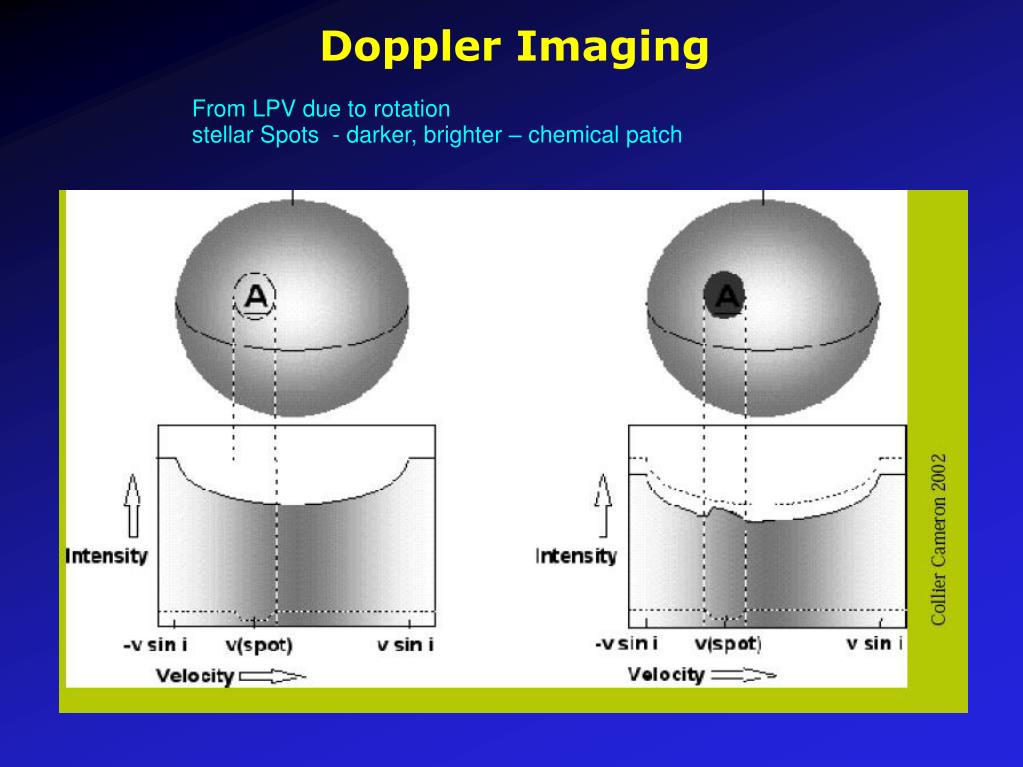 Doppler Imaging

From LPV due to rotation
stellar Spots - darker, brighter – chemical patch

A

Intensity

-v sin i v(spot) v sin i

Velocity

A

Intensity

-v sin i v(spot) v sin i

Velocity

Collier Cameron 2002